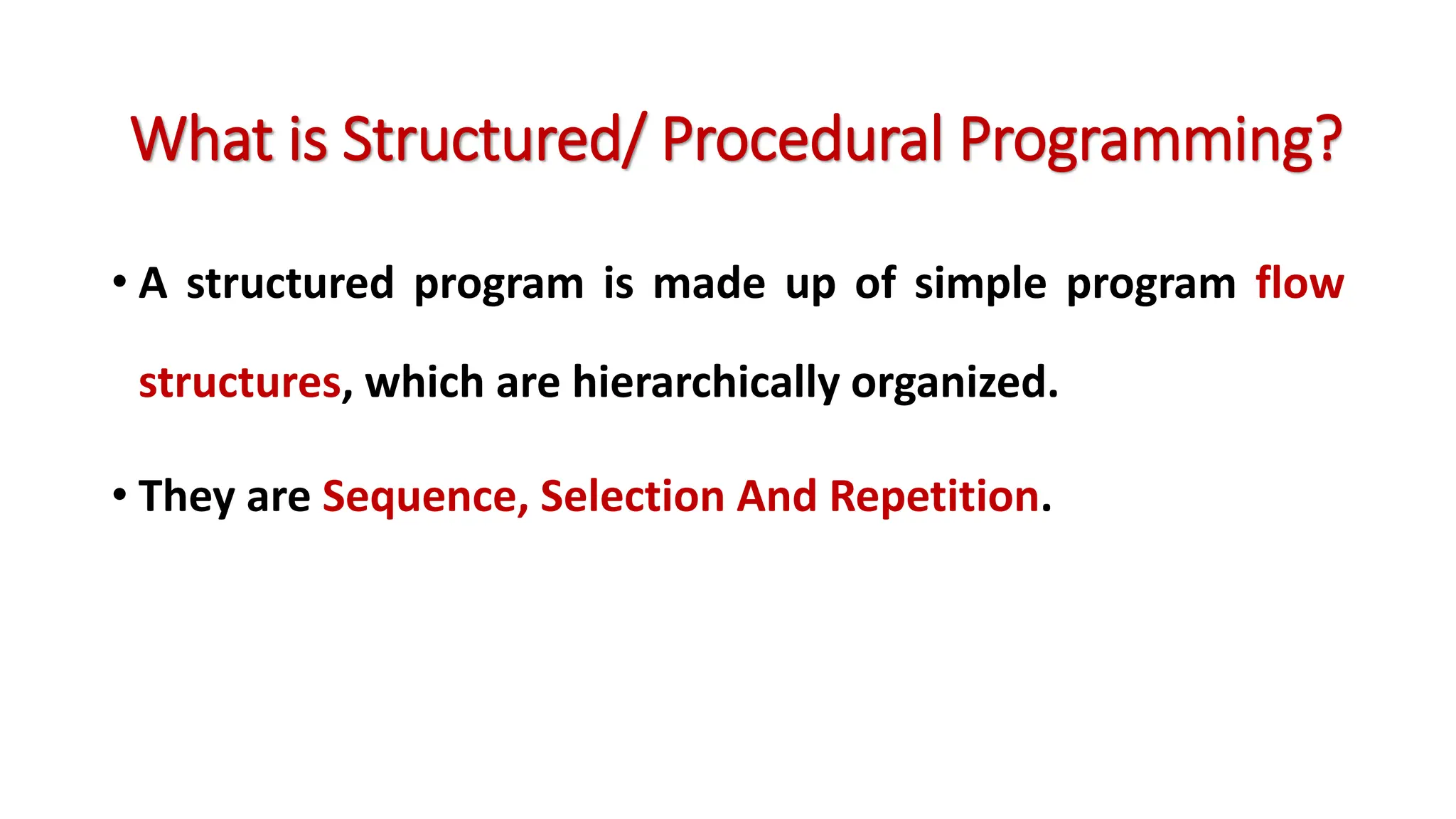 What is Structured/ Procedural Programming?

• A structured program is made up of simple program flow structures, which are hierarchically organized.

• They are Sequence, Selection And Repetition.